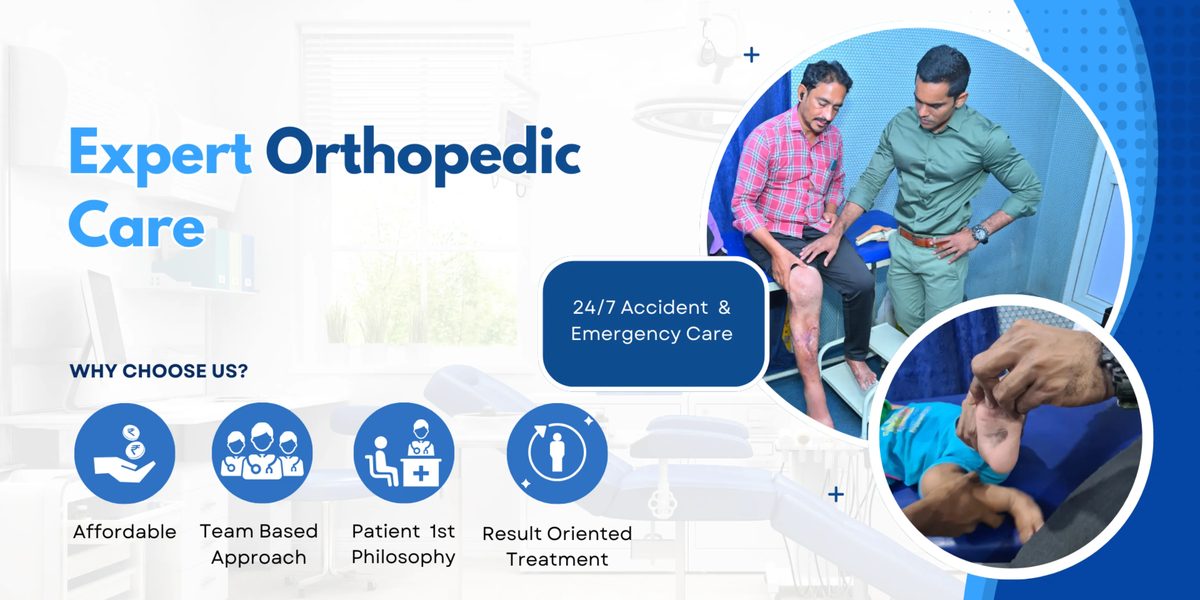 Expert Orthopedic Care

24/7 Accident & Emergency Care

WHY CHOOSE US?

Affordable

Team Based Approach

Patient 1st Philosophy

Result Oriented Treatment